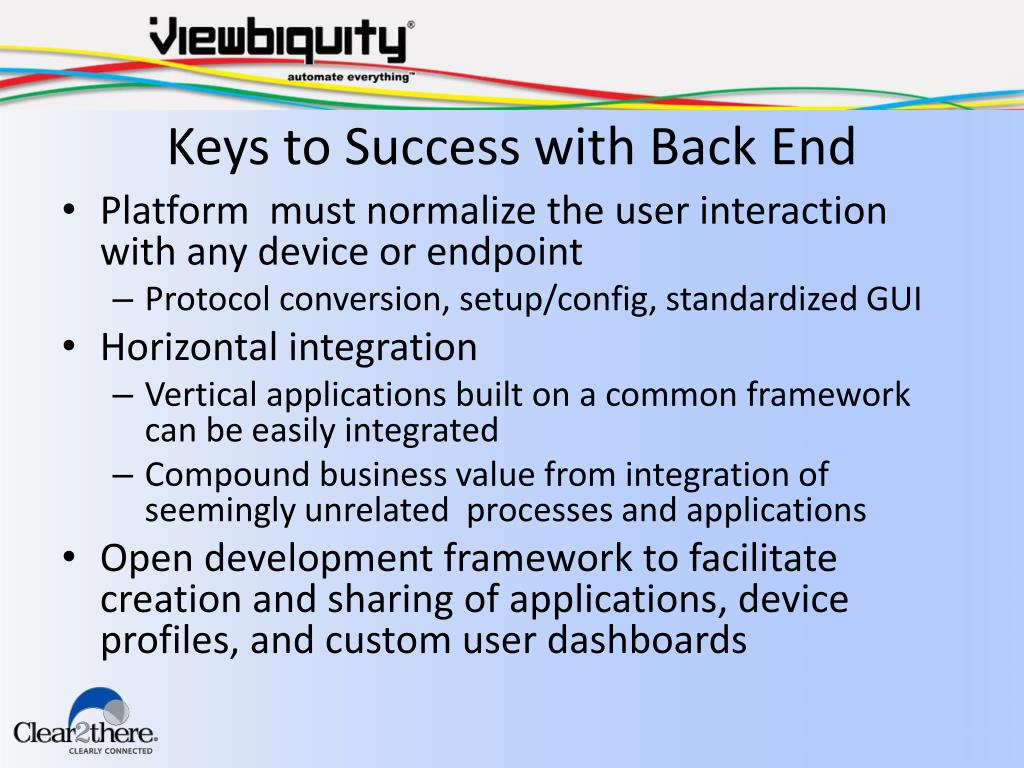 Viewbiquity®
automate everything™

Keys to Success with Back End

• Platform must normalize the user interaction with any device or endpoint
– Protocol conversion, setup/config, standardized GUI
• Horizontal integration
– Vertical applications built on a common framework can be easily integrated
– Compound business value from integration of seemingly unrelated processes and applications
• Open development framework to facilitate creation and sharing of applications, device profiles, and custom user dashboards

Clear2there®
CLEARLY CONNECTED